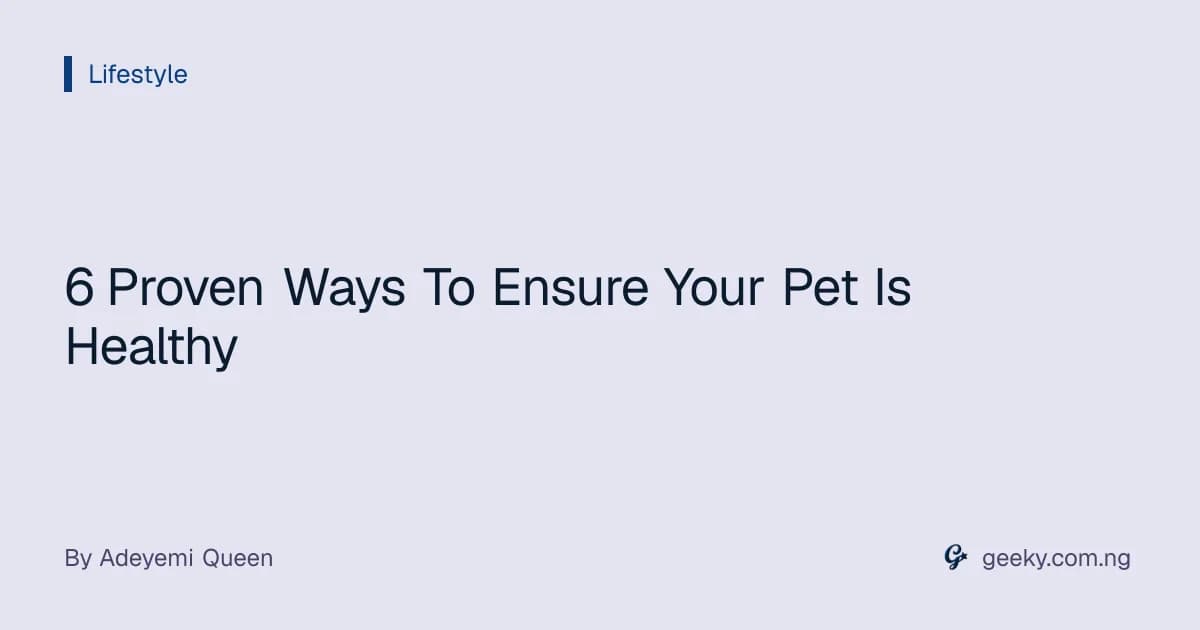 Lifestyle

6 Proven Ways To Ensure Your Pet Is Healthy

By Adeyemi Queen

geeky.com.ng